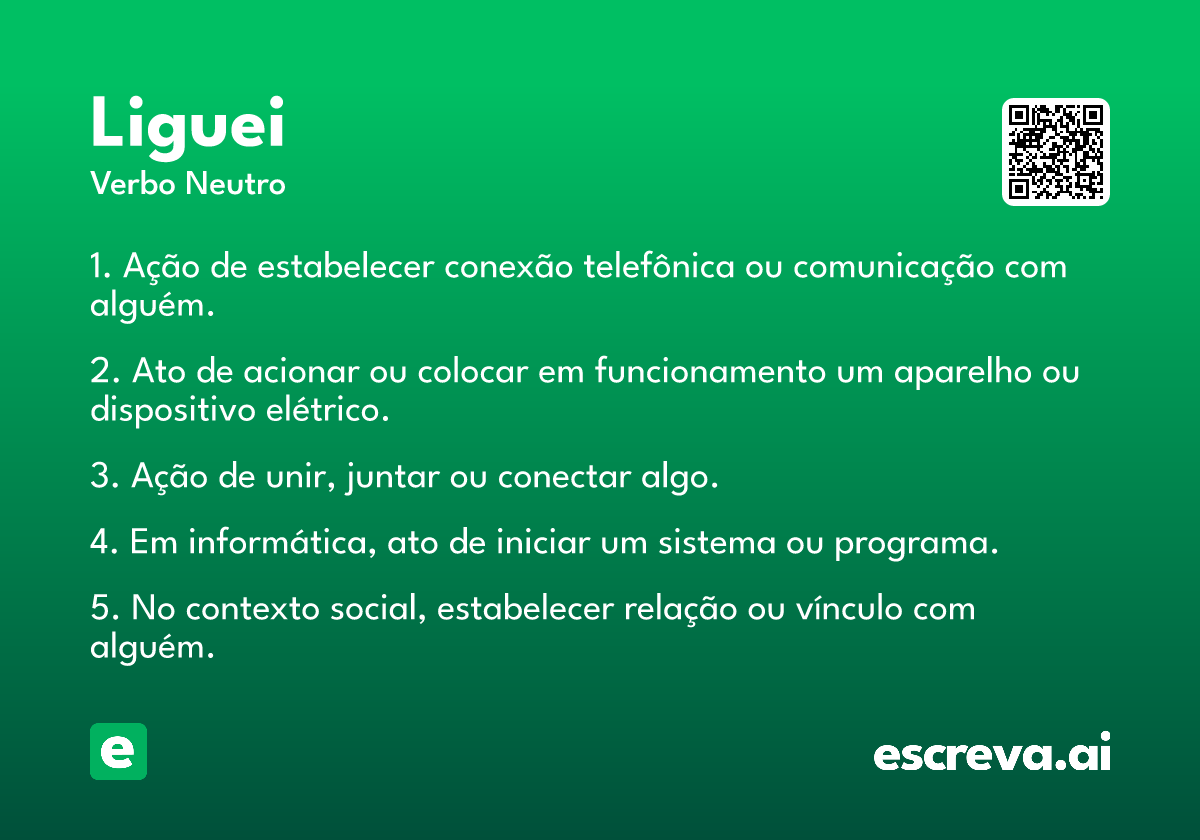 Liguei
Verbo Neutro

1. Ação de estabelecer conexão telefônica ou comunicação com alguém.

2. Ato de acionar ou colocar em funcionamento um aparelho ou dispositivo elétrico.

3. Ação de unir, juntar ou conectar algo.

4. Em informática, ato de iniciar um sistema ou programa.

5. No contexto social, estabelecer relação ou vínculo com alguém.

e

escreva.ai